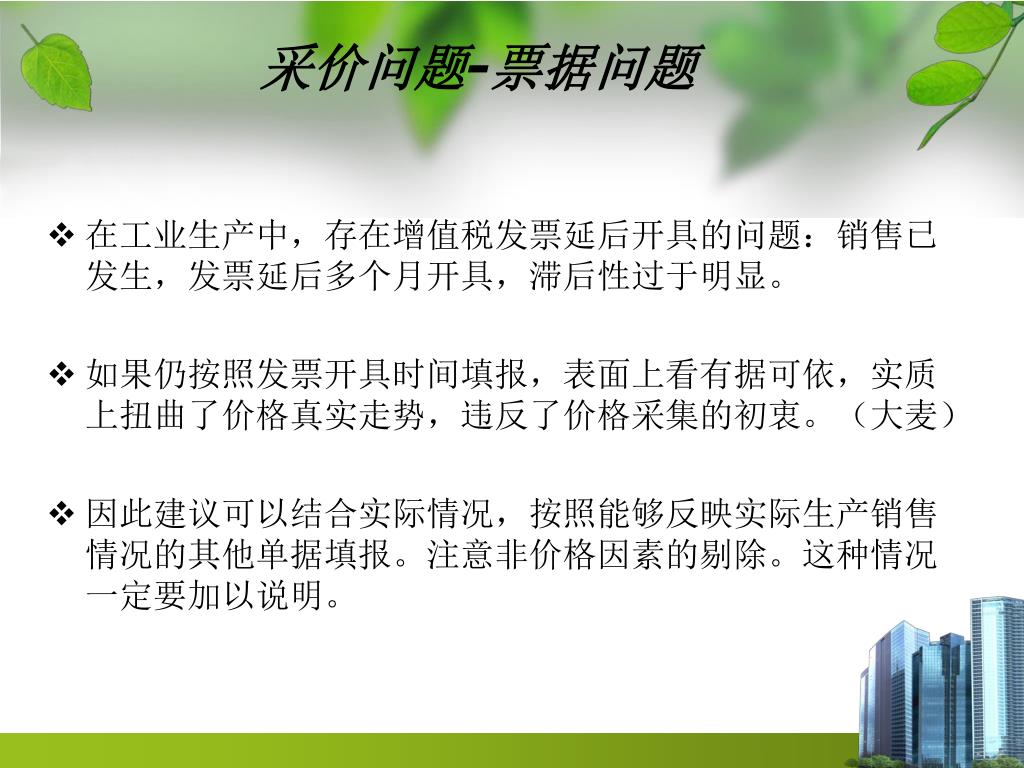 采价问题-票据问题

❖ 在工业生产中，存在增值税发票延后开具的问题：销售已发生，发票延后多个月开具，滞后性过于明显。

❖ 如果仍按照发票开具时间填报，表面上看有据可依，实质上扭曲了价格真实走势，违反了价格采集的初衷。（大麦）

❖ 因此建议可以结合实际情况，按照能够反映实际生产销售情况的其他单据填报。注意非价格因素的剔除。这种情况一定要加以说明。